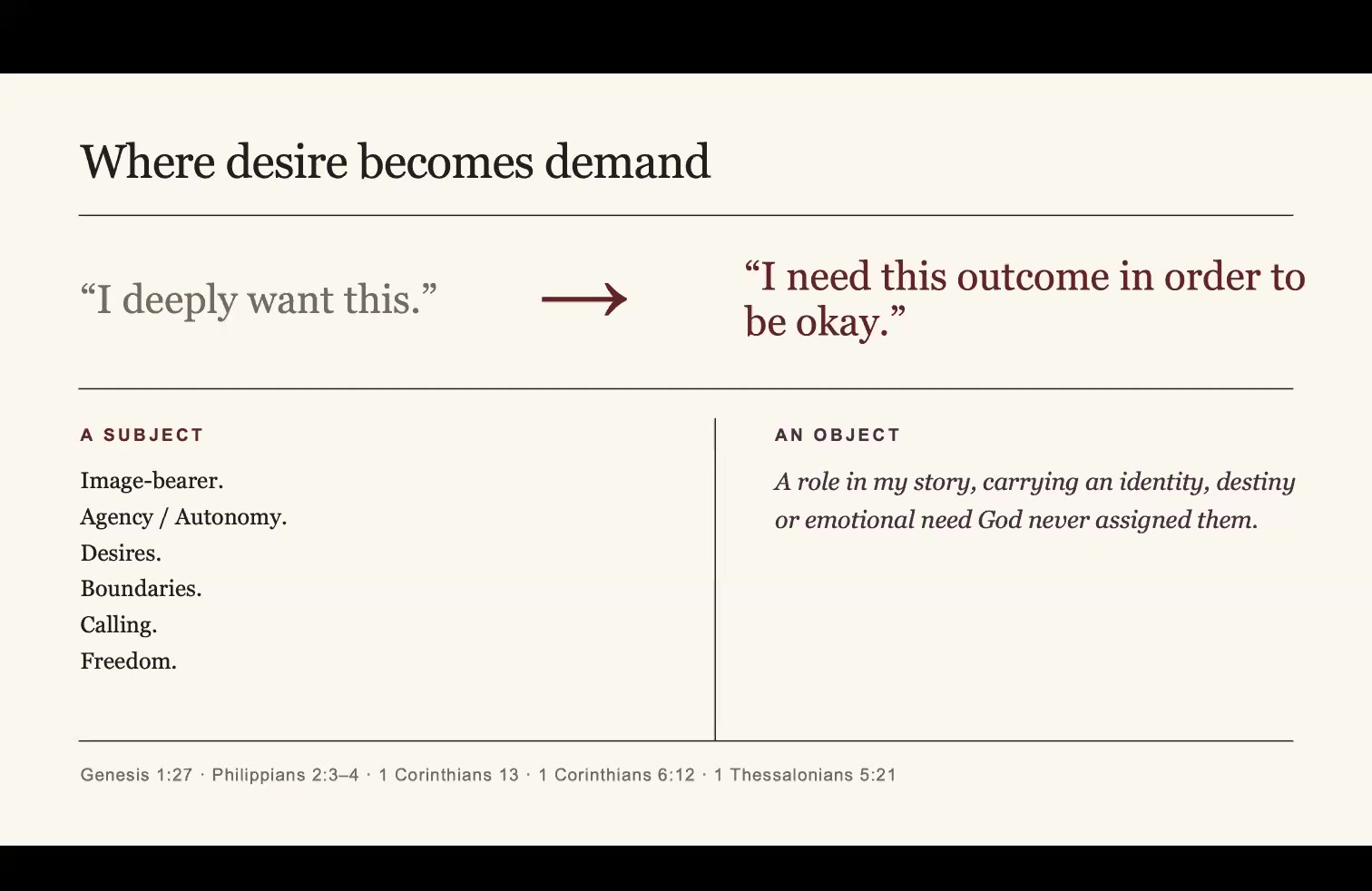 Where desire becomes demand

"I deeply want this."

→

"I need this outcome in order to be okay."

A SUBJECT

Image-bearer.
Agency / Autonomy.
Desires.
Boundaries.
Calling.
Freedom.

AN OBJECT

A role in my story, carrying an identity, destiny or emotional need God never assigned them.

Genesis 1:27 · Philippians 2:3–4 · 1 Corinthians 13 · 1 Corinthians 6:12 · 1 Thessalonians 5:21